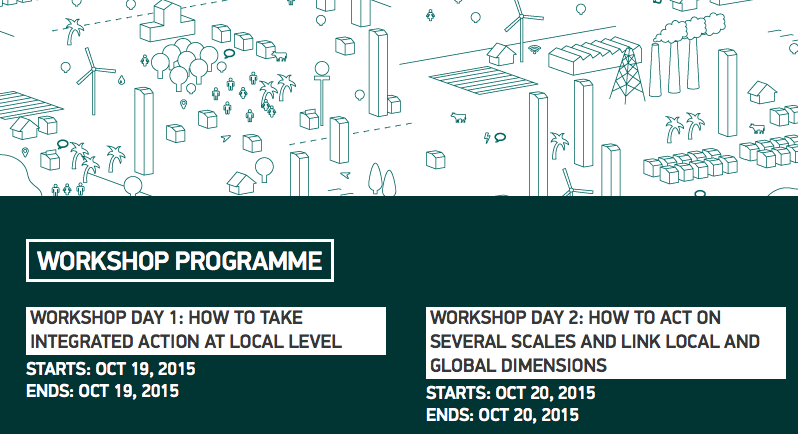 WORKSHOP PROGRAMME

WORKSHOP DAY 1: HOW TO TAKE INTEGRATED ACTION AT LOCAL LEVEL

STARTS: OCT 19, 2015
ENDS: OCT 19, 2015

WORKSHOP DAY 2: HOW TO ACT ON SEVERAL SCALES AND LINK LOCAL AND GLOBAL DIMENSIONS

STARTS: OCT 20, 2015
ENDS: OCT 20, 2015